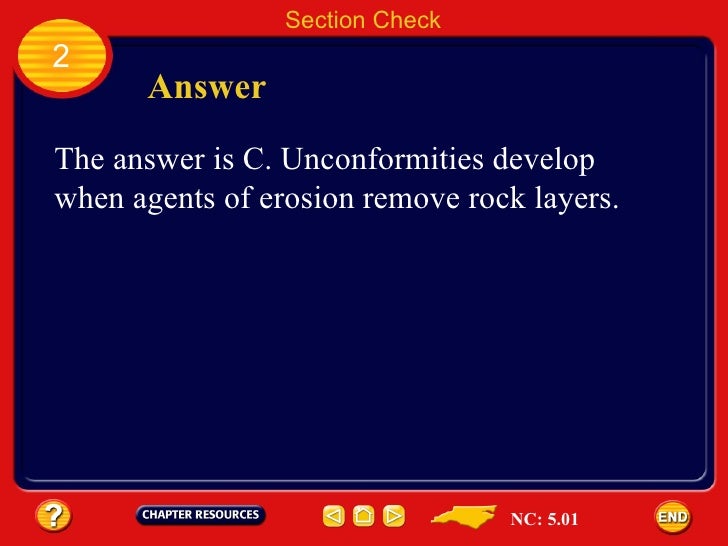 Section Check

2

Answer

The answer is C. Unconformities develop when agents of erosion remove rock layers.

?

CHAPTER RESOURCES

NC: 5.01

END